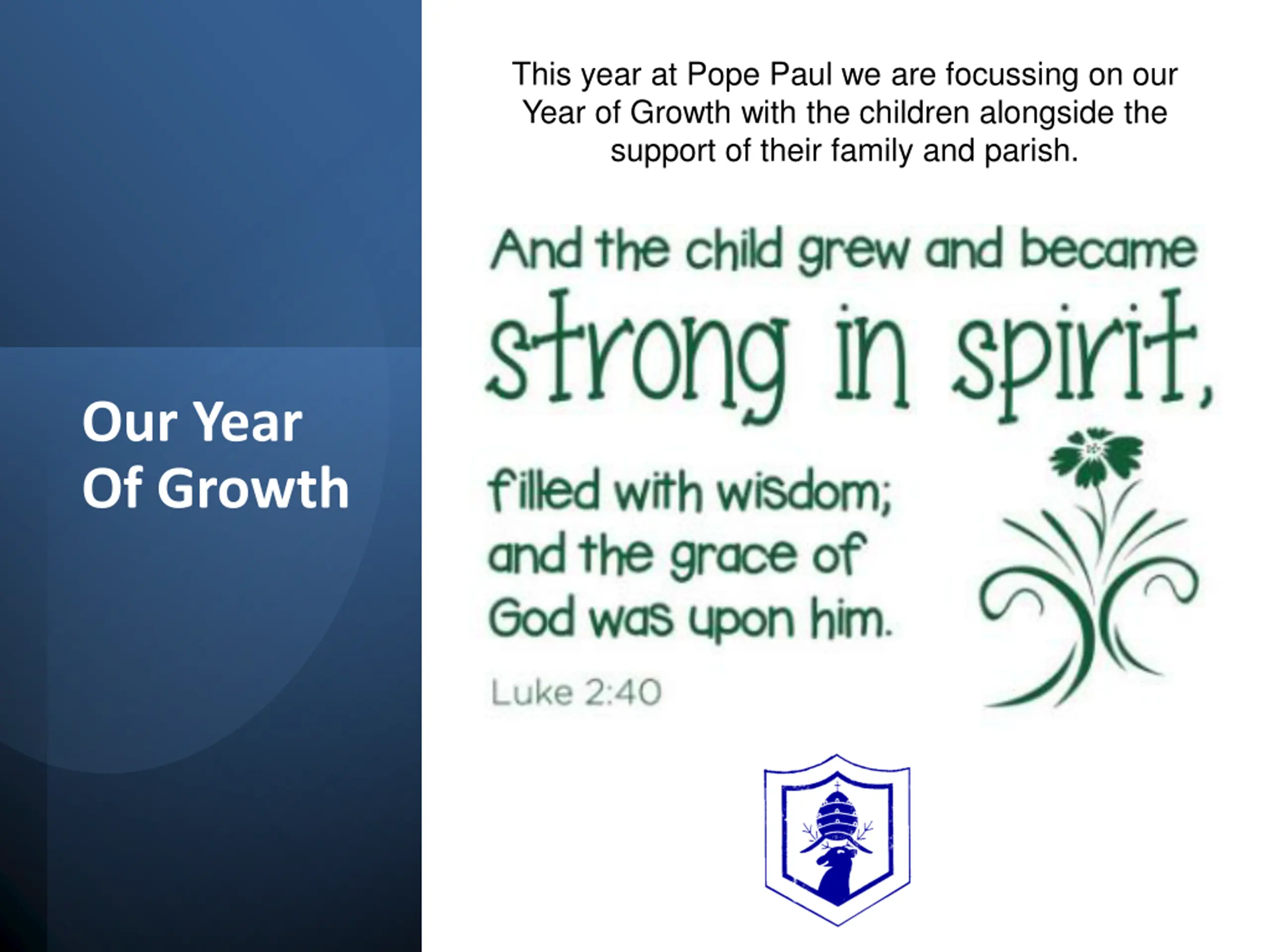 Our Year Of Growth

This year at Pope Paul we are focussing on our Year of Growth with the children alongside the support of their family and parish.

And the child grew and became strong in spirit, filled with wisdom; and the grace of God was upon him.

Luke 2:40